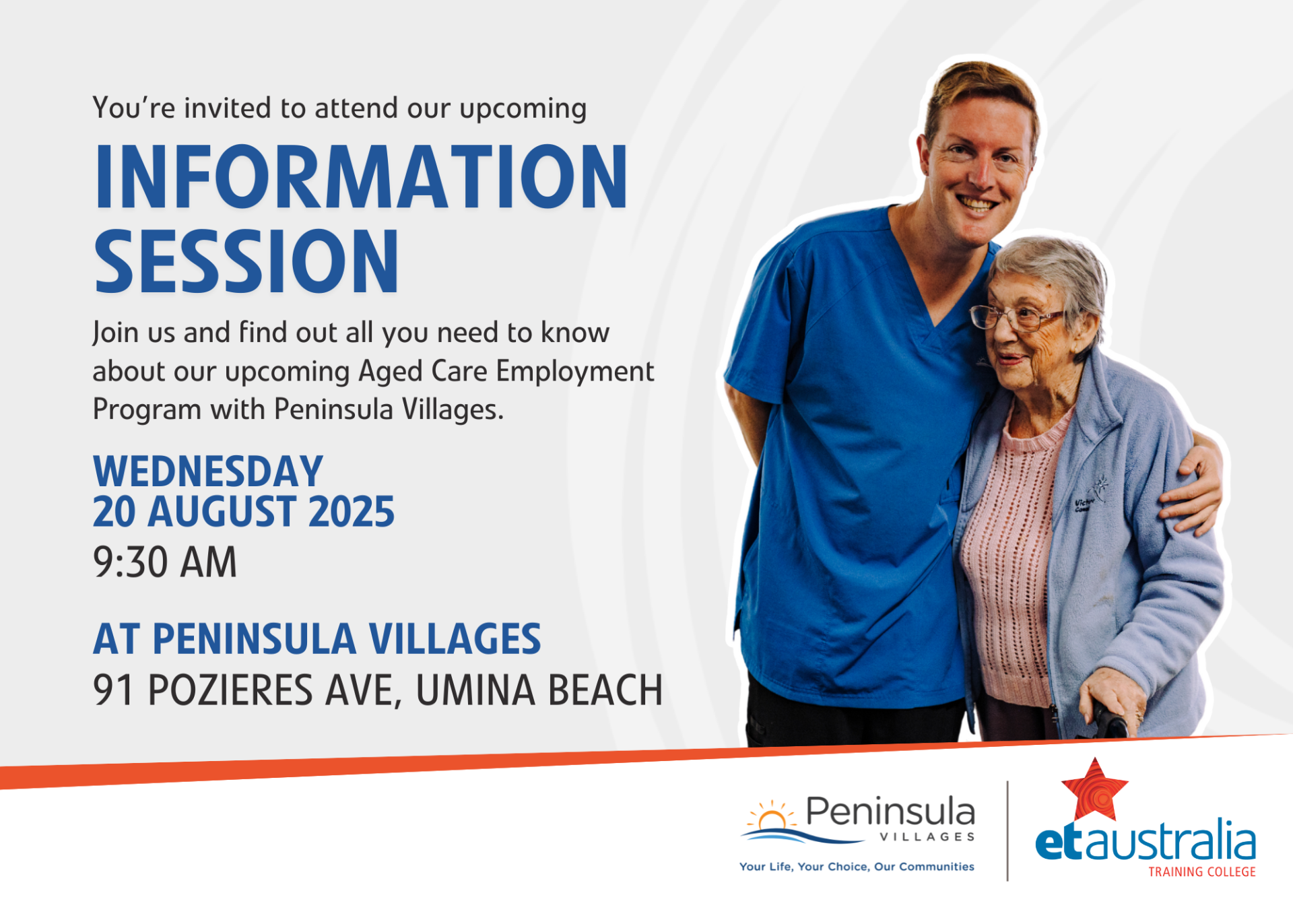 You're invited to attend our upcoming

INFORMATION SESSION

Join us and find out all you need to know about our upcoming Aged Care Employment Program with Peninsula Villages.

WEDNESDAY
20 AUGUST 2025
9:30 AM

AT PENINSULA VILLAGES
91 POZIERES AVE, UMINA BEACH

Peninsula
VILLAGES
Your Life, Your Choice, Our Communities

etaustralia
TRAINING COLLEGE